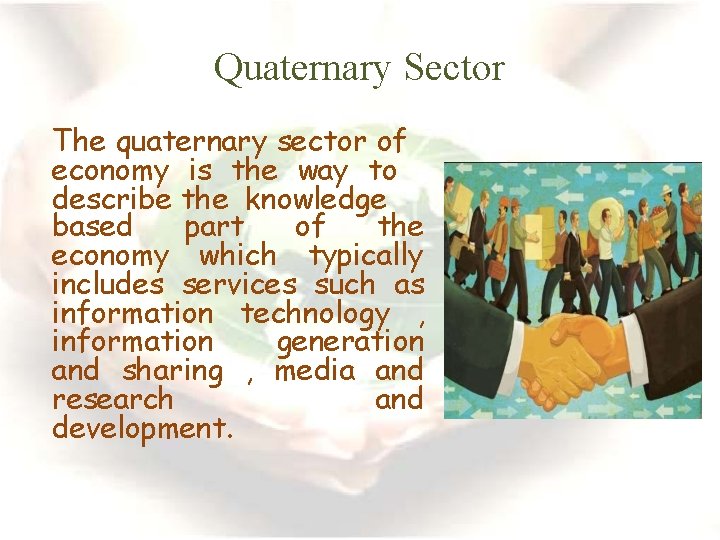 Quaternary Sector

The quaternary sector of economy is the way to describe the knowledge based part of the economy which typically includes services such as information technology , information generation and sharing , media and research and development.